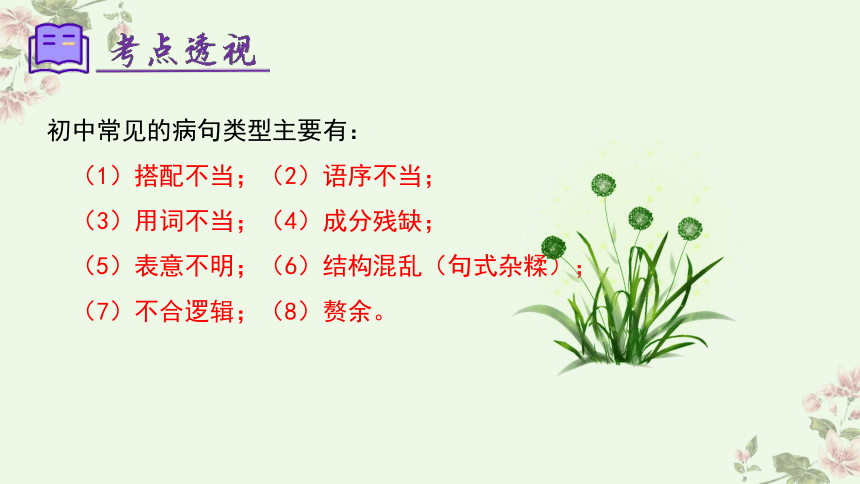 考点透视

初中常见的病句类型主要有：

（1）搭配不当；（2）语序不当；

（3）用词不当；（4）成分残缺；

（5）表意不明；（6）结构混乱（句式杂糅）；

（7）不合逻辑；（8）赘余。